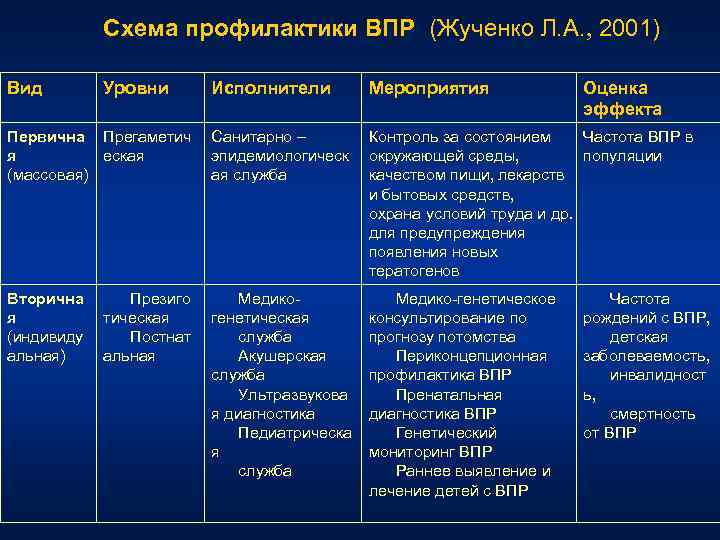 Схема профилактики ВПР (Жученко Л.А., 2001)

| Вид | Уровни | Исполнители | Мероприятия | Оценка эффекта |
|---|---|---|---|---|
| Первичная (массовая) | Прегаметическая | Санитарно – эпидемиологическая служба | Контроль за состоянием окружающей среды, качеством пищи, лекарств и бытовых средств, охрана условий труда и др. для предупреждения появления новых тератогенов | Частота ВПР в популяции |
| Вторичная (индивидуальная) | Презиготическая Постнатальная | Медико-генетическая служба Акушерская служба Ультразвуковая диагностика Педиатрическая служба | Медико-генетическое консультирование по прогнозу потомства Периконцепционная профилактика ВПР Пренатальная диагностика ВПР Генетический мониторинг ВПР Раннее выявление и лечение детей с ВПР | Частота рождений с ВПР, детская заболеваемость, инвалидность, смертность от ВПР |